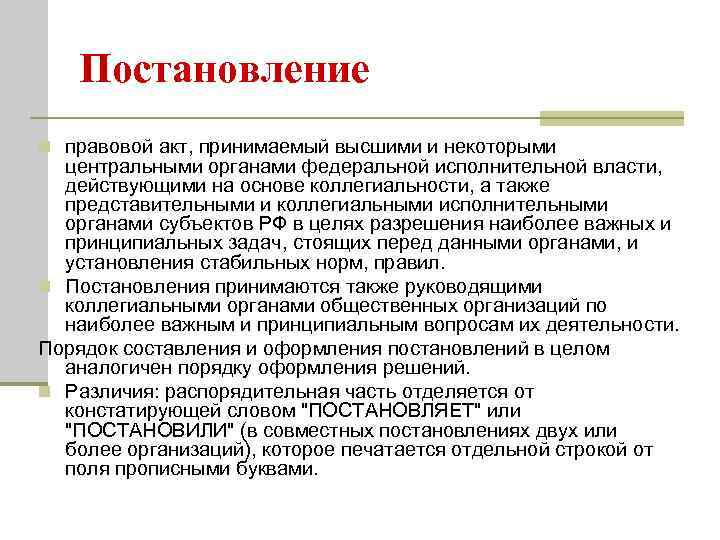 Постановление

правовой акт, принимаемый высшими и некоторыми центральными органами федеральной исполнительной власти, действующими на основе коллегиальности, а также представительными и коллегиальными исполнительными органами субъектов РФ в целях разрешения наиболее важных и принципиальных задач, стоящих перед данными органами, и установления стабильных норм, правил.

Постановления принимаются также руководящими коллегиальными органами общественных организаций по наиболее важным и принципиальным вопросам их деятельности.

Порядок составления и оформления постановлений в целом аналогичен порядку оформления решений.

Различия: распорядительная часть отделяется от констатирующей словом "ПОСТАНОВЛЯЕТ" или "ПОСТАНОВИЛИ" (в совместных постановлениях двух или более организаций), которое печатается отдельной строкой от поля прописными буквами.